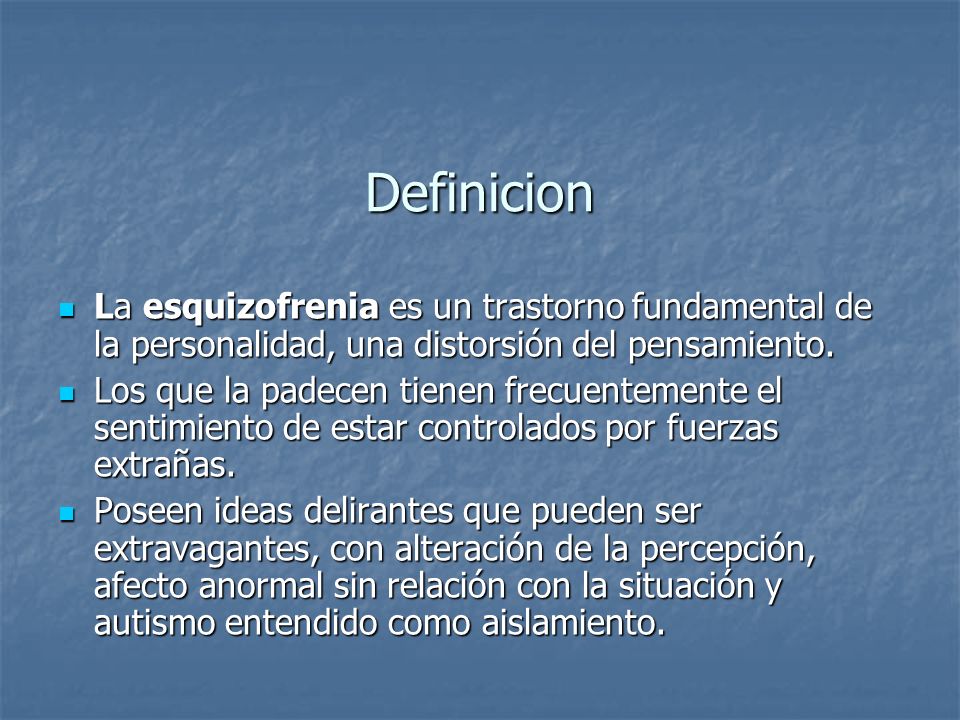 Definicion

La esquizofrenia es un trastorno fundamental de la personalidad, una distorsión del pensamiento.

Los que la padecen tienen frecuentemente el sentimiento de estar controlados por fuerzas extrañas.

Poseen ideas delirantes que pueden ser extravagantes, con alteración de la percepción, afecto anormal sin relación con la situación y autismo entendido como aislamiento.